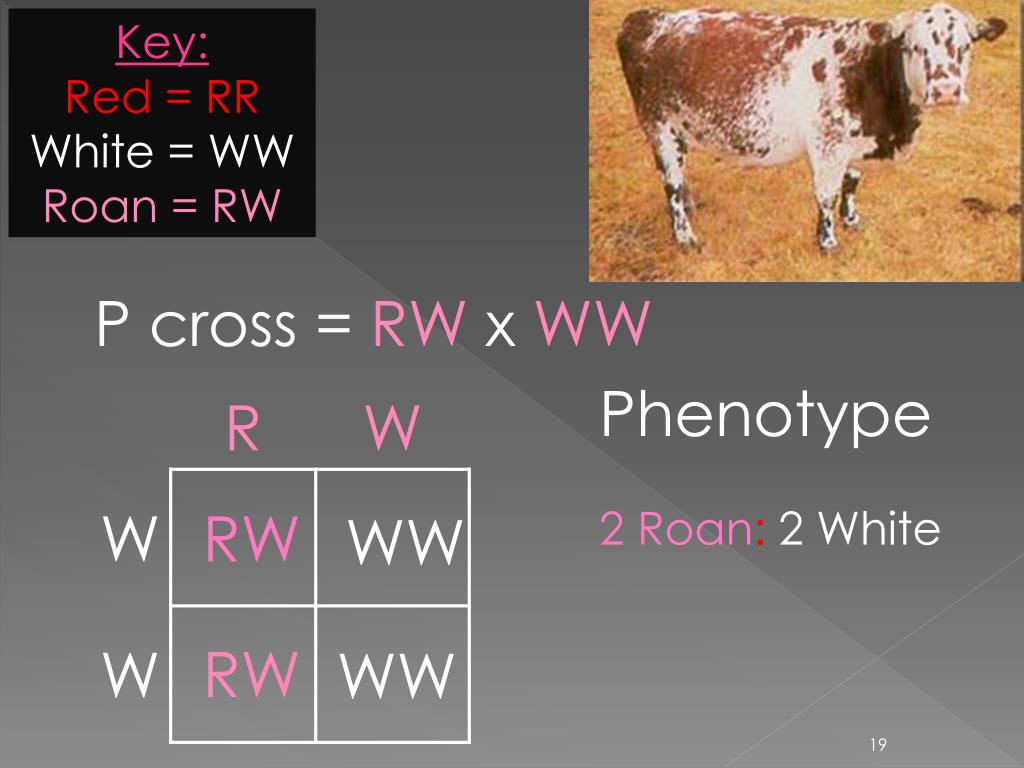 Key:
Red = RR
White = WW
Roan = RW

P cross = RW x WW

|   | R | W |
|---|---|---|
| W | RW | WW |
| W | RW | WW |

Phenotype

2 Roan: 2 White

19